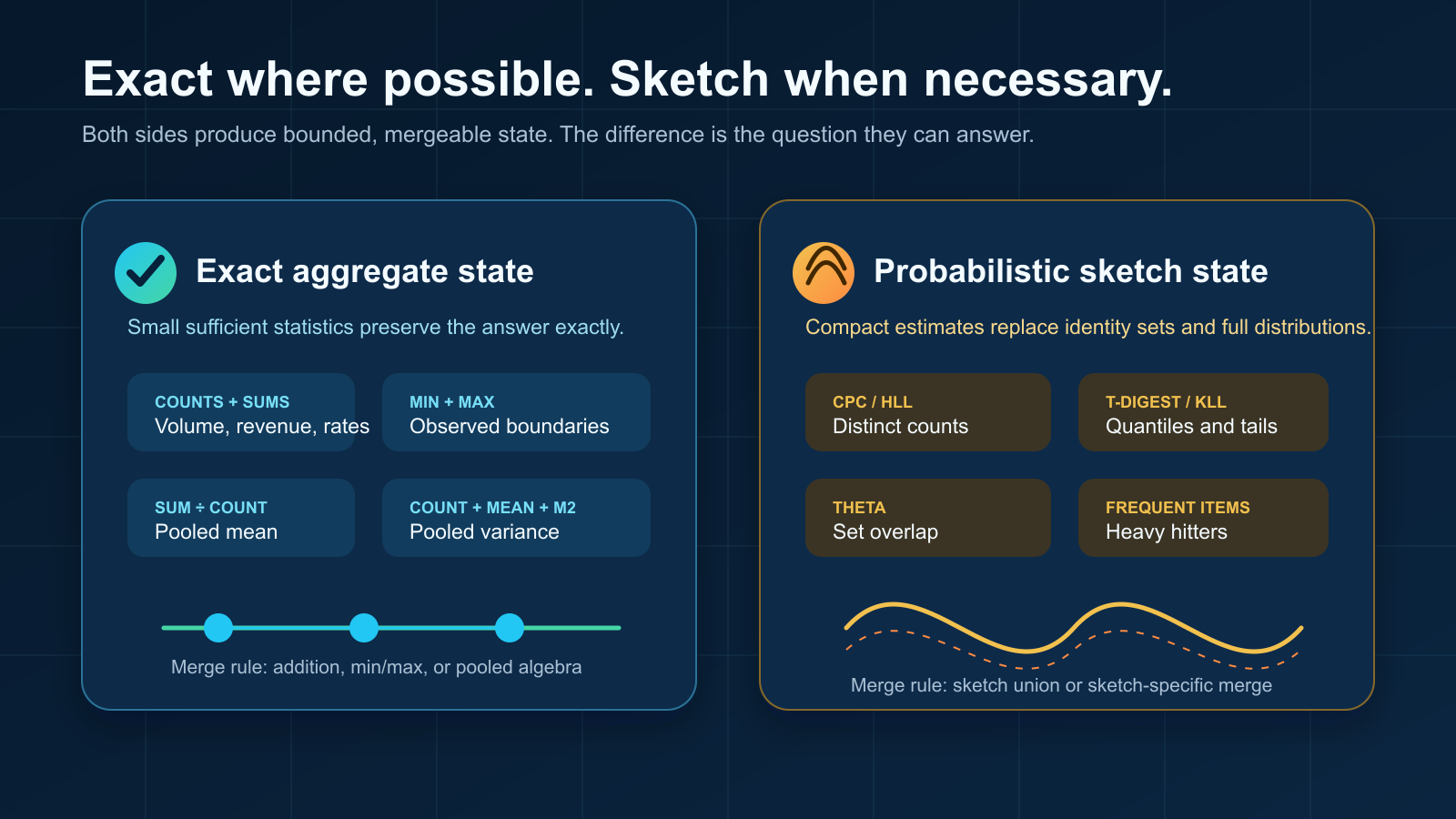 Exact where possible. Sketch when necessary.

Both sides produce bounded, mergeable state. The difference is the question they can answer.

Exact aggregate state

Small sufficient statistics preserve the answer exactly.

COUNTS + SUMS
Volume, revenue, rates

MIN + MAX
Observed boundaries

SUM ÷ COUNT
Pooled mean

COUNT + MEAN + M2
Pooled variance

Merge rule: addition, min/max, or pooled algebra

Probabilistic sketch state

Compact estimates replace identity sets and full distributions.

CPC / HLL
Distinct counts

T-DIGEST / KLL
Quantiles and tails

THETA
Set overlap

FREQUENT ITEMS
Heavy hitters

Merge rule: sketch union or sketch-specific merge